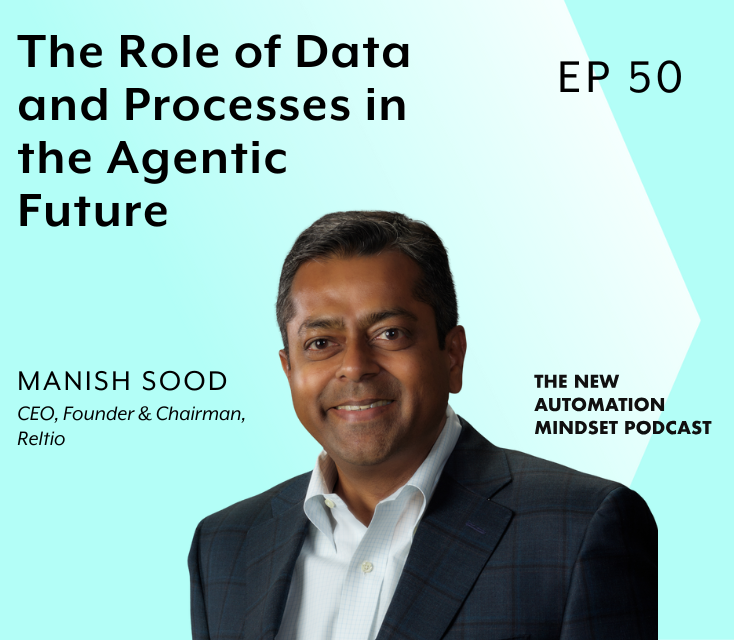 The Role of Data and Processes in the Agentic Future

EP 50

MANISH SOOD
CEO, Founder & Chairman, Reltio

THE NEW AUTOMATION MINDSET PODCAST